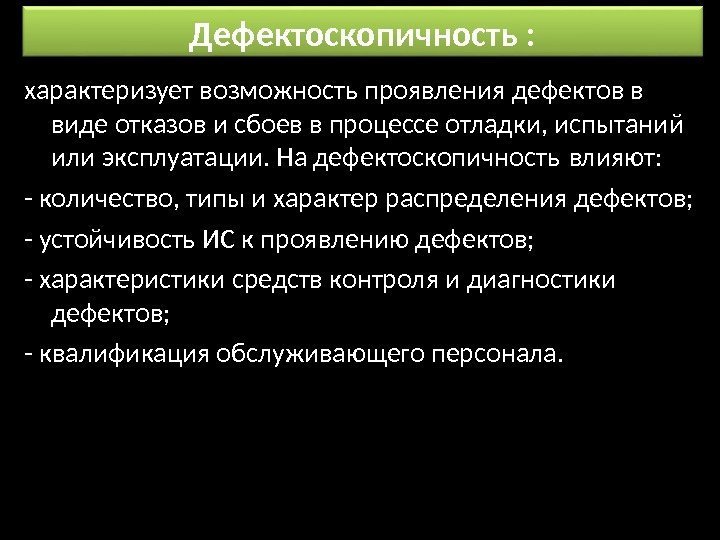 Дефектоскопичность :

характеризует возможность проявления дефектов в виде отказов и сбоев в процессе отладки, испытаний или эксплуатации. На дефектоскопичность влияют:

- количество, типы и характер распределения дефектов;

- устойчивость ИС к проявлению дефектов;

- характеристики средств контроля и диагностики дефектов;

- квалификация обслуживающего персонала.